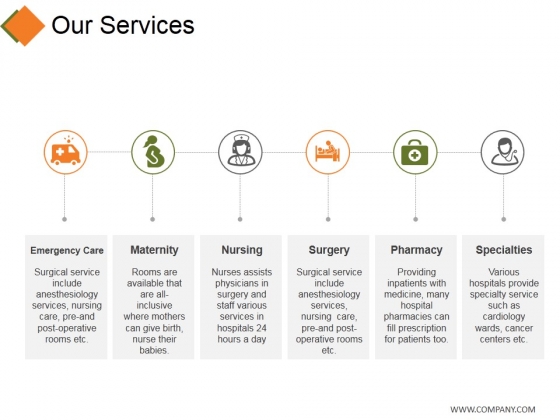 Our Services

Emergency Care

Surgical service include anesthesiology services, nursing care, pre-and post-operative rooms etc.

Maternity

Rooms are available that are all-inclusive where mothers can give birth, nurse their babies.

Nursing

Nurses assists physicians in surgery and staff various services in hospitals 24 hours a day

Surgery

Surgical service include anesthesiology services, nursing care, pre-and post-operative rooms etc.

Pharmacy

Providing inpatients with medicine, many hospital pharmacies can fill prescription for patients too.

Specialties

Various hospitals provide specialty service such as cardiology wards, cancer centers etc.

WWW.COMPANY.COM